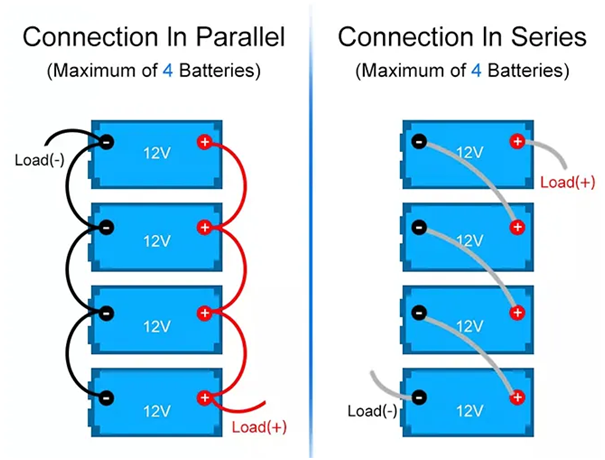 Connection In Parallel
(Maximum of 4 Batteries)

Load(-)

- 12V +
- 12V +
- 12V +
- 12V +

Load(+)

Connection In Series
(Maximum of 4 Batteries)

- 12V +

Load(+)

- 12V +
- 12V +
- 12V +

Load(-)